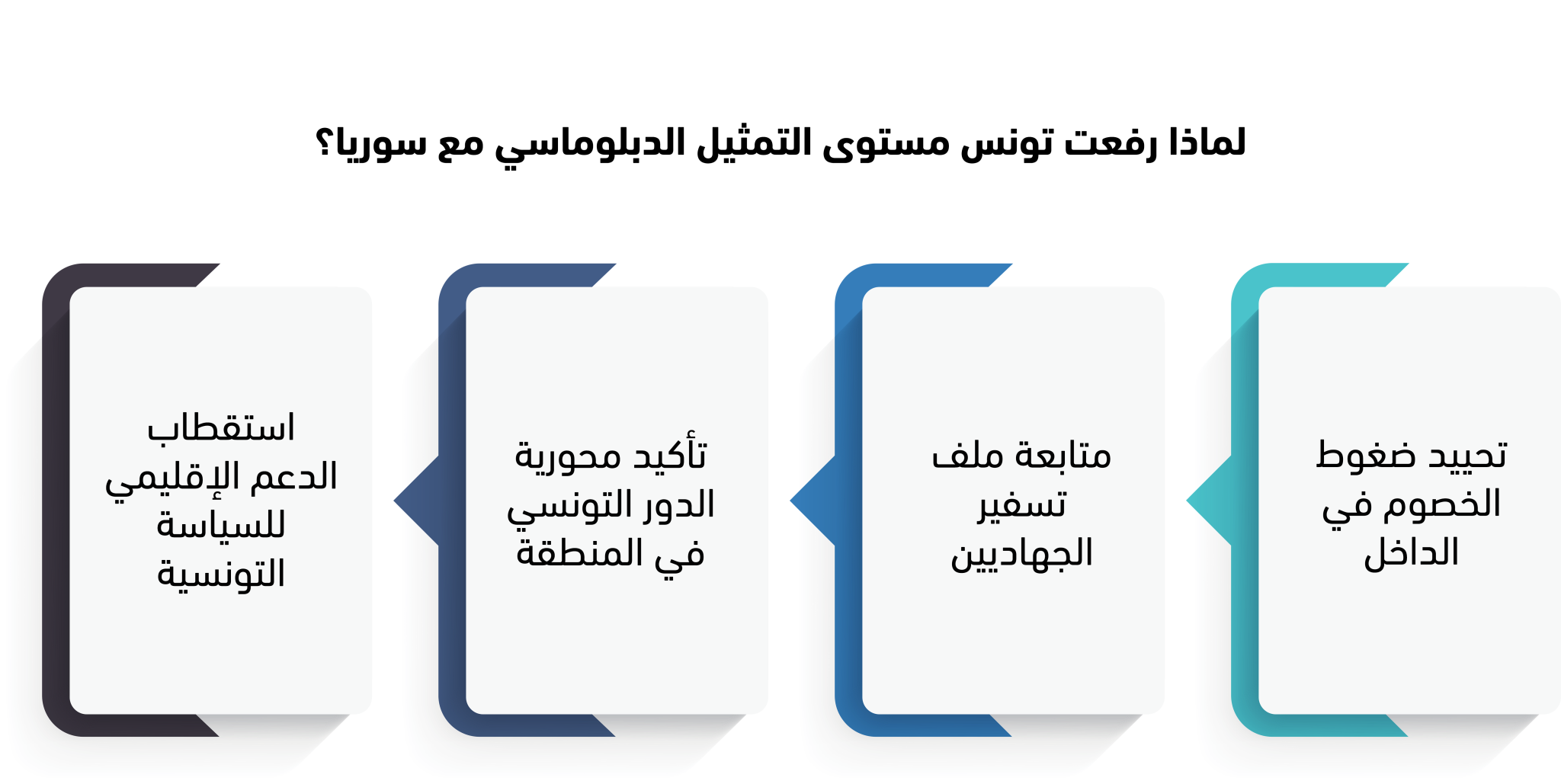 لماذا رفعت تونس مستوى التمثيل الدبلوماسي مع سوريا؟

تحييد ضغوط الخصوم في الداخل

متابعة ملف تسفير الجهاديين

تأكيد محورية الدور التونسي في المنطقة

استقطاب الدعم الإقليمي للسياسة التونسية